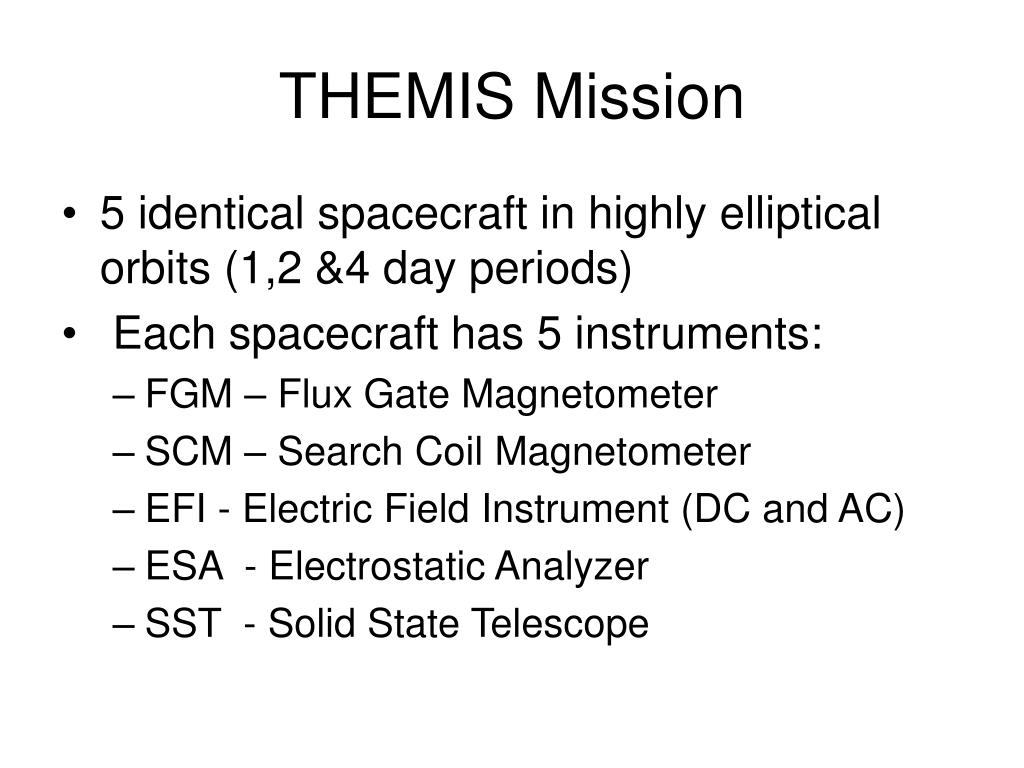 THEMIS Mission

• 5 identical spacecraft in highly elliptical orbits (1,2 &4 day periods)
• Each spacecraft has 5 instruments:
– FGM – Flux Gate Magnetometer
– SCM – Search Coil Magnetometer
– EFI - Electric Field Instrument (DC and AC)
– ESA - Electrostatic Analyzer
– SST - Solid State Telescope